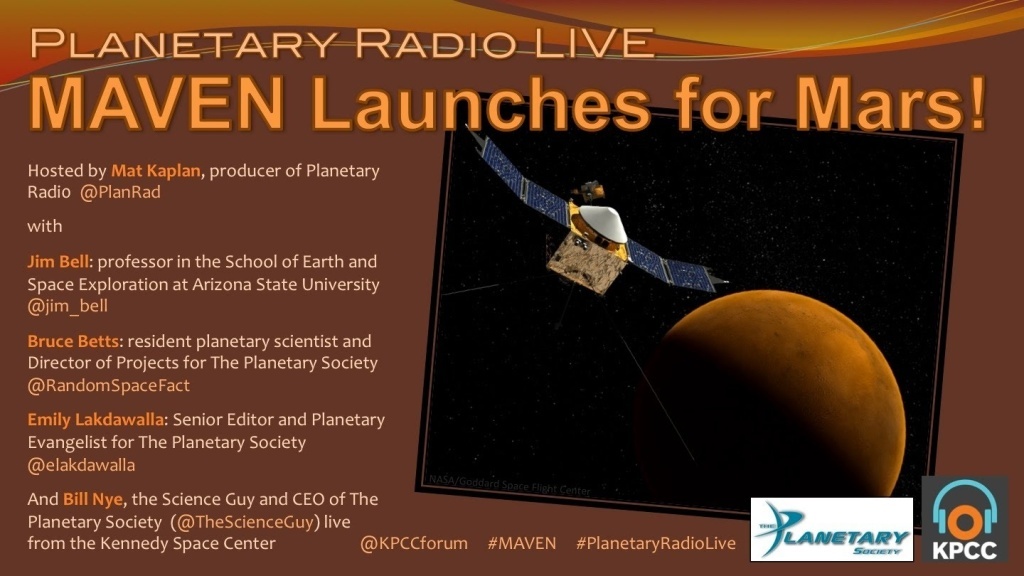 PLANETARY RADIO LIVE
MAVEN Launches for Mars!

Hosted by Mat Kaplan, producer of Planetary Radio @PlanRad

with

Jim Bell: professor in the School of Earth and Space Exploration at Arizona State University @jim_bell

Bruce Betts: resident planetary scientist and Director of Projects for The Planetary Society @RandomSpaceFact

Emily Lakdawalla: Senior Editor and Planetary Evangelist for The Planetary Society @elakdawalla

And Bill Nye, the Science Guy and CEO of The Planetary Society (@TheScienceGuy) live from the Kennedy Space Center

NASA/Goddard Space Flight Center

@KPCCforum #MAVEN #PlanetaryRadioLive

THE PLANETARY SOCIETY

KPCC